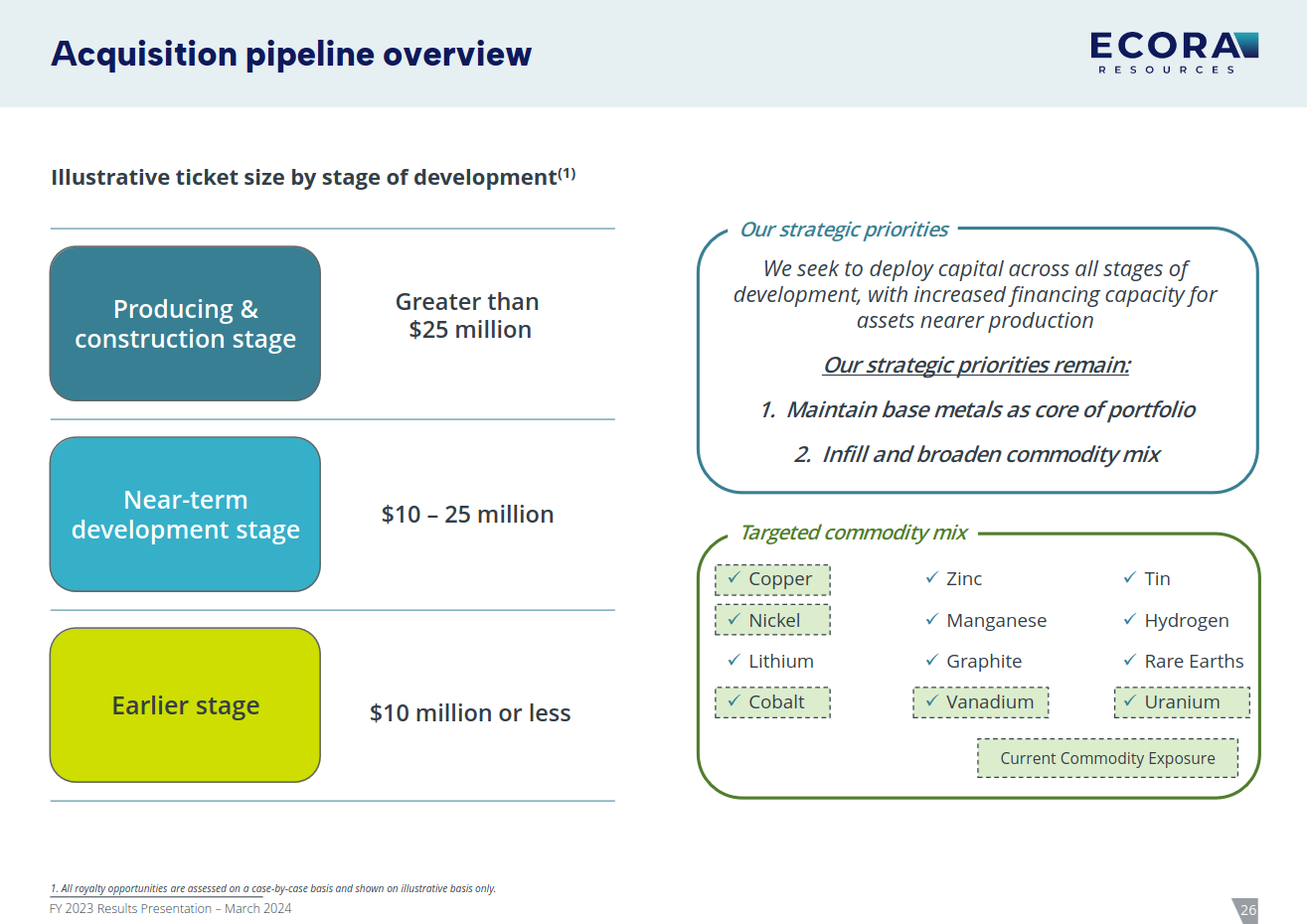 Acquisition pipeline overview

ECORA
RESOURCES

Illustrative ticket size by stage of development$^{(1)}$

Producing & construction stage

Greater than $25 million

Near-term development stage

$10 – 25 million

Earlier stage

$10 million or less

Our strategic priorities

We seek to deploy capital across all stages of development, with increased financing capacity for assets nearer production

Our strategic priorities remain:

1. Maintain base metals as core of portfolio

2. Infill and broaden commodity mix

Targeted commodity mix

✓ Copper
✓ Nickel
✓ Lithium
✓ Cobalt

✓ Zinc
✓ Manganese
✓ Graphite
✓ Vanadium

✓ Tin
✓ Hydrogen
✓ Rare Earths
✓ Uranium

Current Commodity Exposure

1. All royalty opportunities are assessed on a case-by-case basis and shown on illustrative basis only.

FY 2023 Results Presentation – March 2024

26